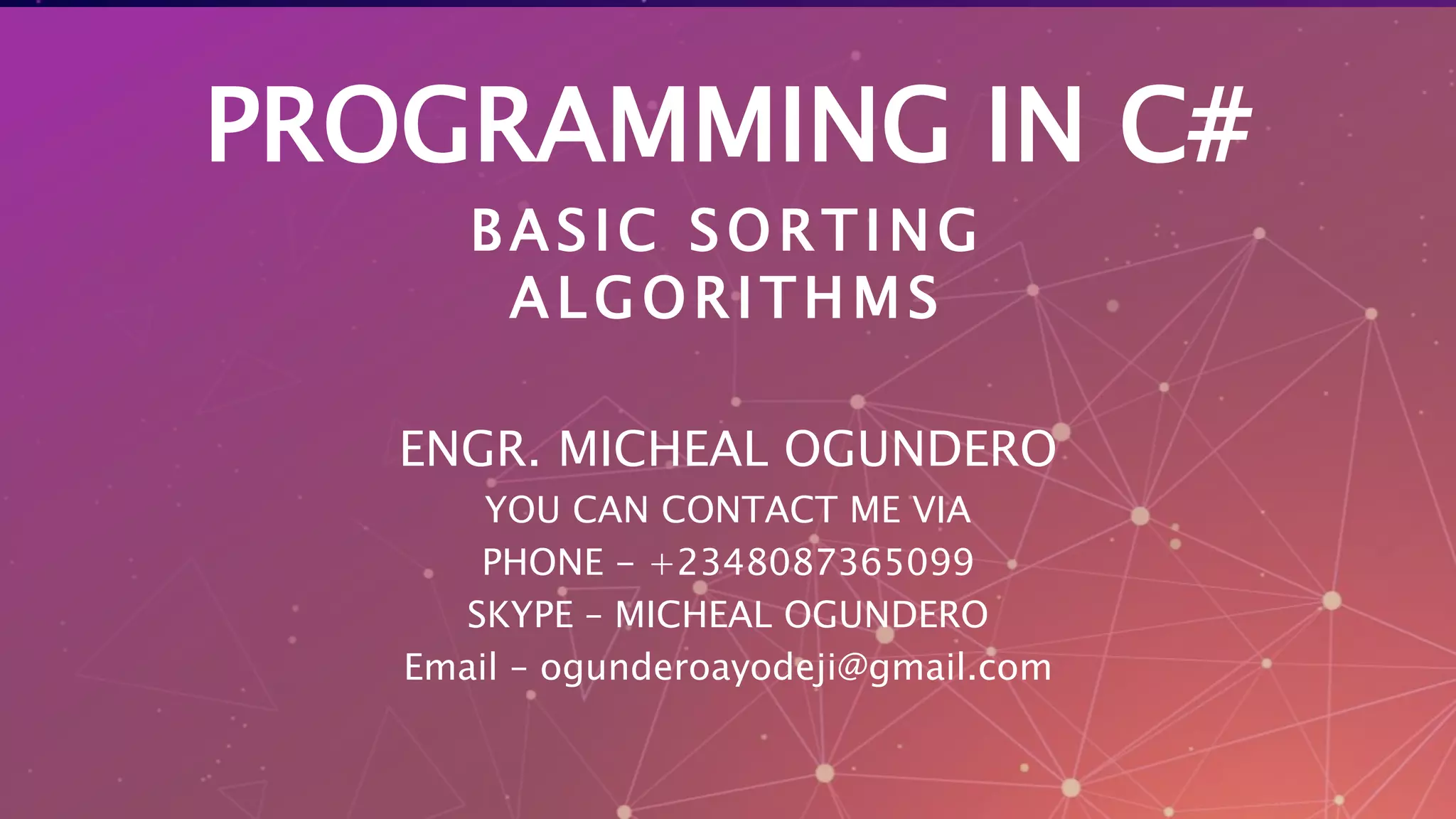 PROGRAMMING IN C#

BASIC SORTING ALGORITHMS

ENGR. MICHEAL OGUNDERO

YOU CAN CONTACT ME VIA

PHONE – +2348087365099

SKYPE – MICHEAL OGUNDERO

Email – ogunderoayodeji@gmail.com